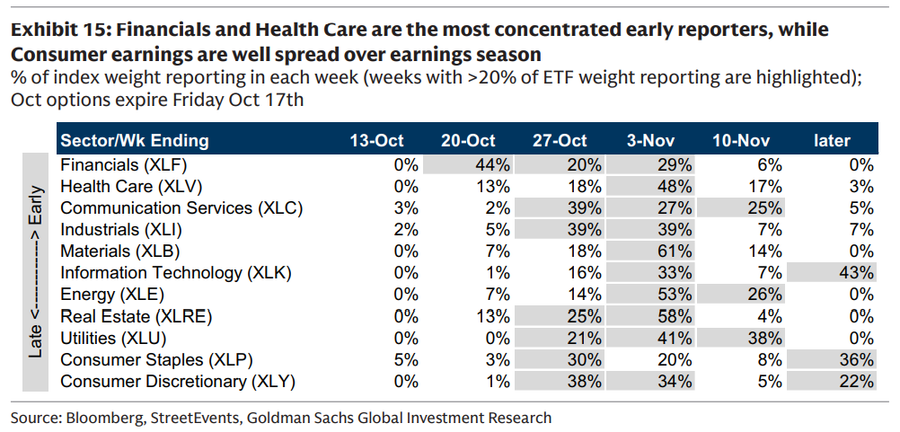 **Exhibit 15: Financials and Health Care are the most concentrated early reporters, while Consumer earnings are well spread over earnings season**

% of index weight reporting in each week (weeks with >20% of ETF weight reporting are highlighted); Oct options expire Friday Oct 17th

Late <-----------> Early

| Sector/Wk Ending | 13-Oct | 20-Oct | 27-Oct | 3-Nov | 10-Nov | later |
|---|---|---|---|---|---|---|
| Financials (XLF) | 0% | 44% | 20% | 29% | 6% | 0% |
| Health Care (XLV) | 0% | 13% | 18% | 48% | 17% | 3% |
| Communication Services (XLC) | 3% | 2% | 39% | 27% | 25% | 5% |
| Industrials (XLI) | 2% | 5% | 39% | 39% | 7% | 7% |
| Materials (XLB) | 0% | 7% | 18% | 61% | 14% | 0% |
| Information Technology (XLK) | 0% | 1% | 16% | 33% | 7% | 43% |
| Energy (XLE) | 0% | 7% | 14% | 53% | 26% | 0% |
| Real Estate (XLRE) | 0% | 13% | 25% | 58% | 4% | 0% |
| Utilities (XLU) | 0% | 0% | 21% | 41% | 38% | 0% |
| Consumer Staples (XLP) | 5% | 3% | 30% | 20% | 8% | 36% |
| Consumer Discretionary (XLY) | 0% | 1% | 38% | 34% | 5% | 22% |

Source: Bloomberg, StreetEvents, Goldman Sachs Global Investment Research